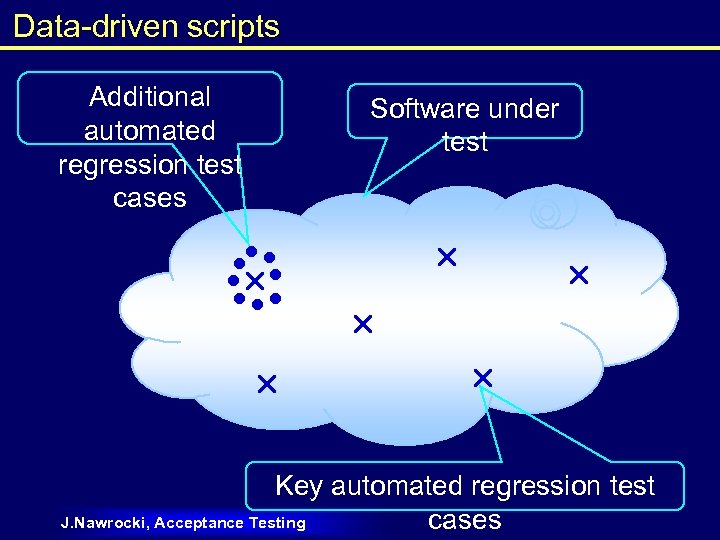 Data-driven scripts

Additional automated regression test cases

Software under test

Key automated regression test cases

J.Nawrocki, Acceptance Testing